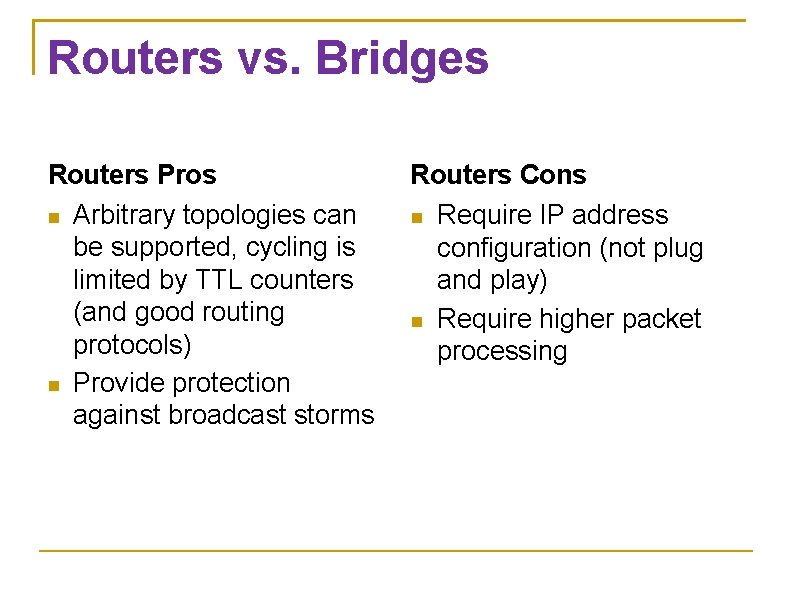 Routers vs. Bridges

Routers Pros

- Arbitrary topologies can be supported, cycling is limited by TTL counters (and good routing protocols)
- Provide protection against broadcast storms

Routers Cons

- Require IP address configuration (not plug and play)
- Require higher packet processing